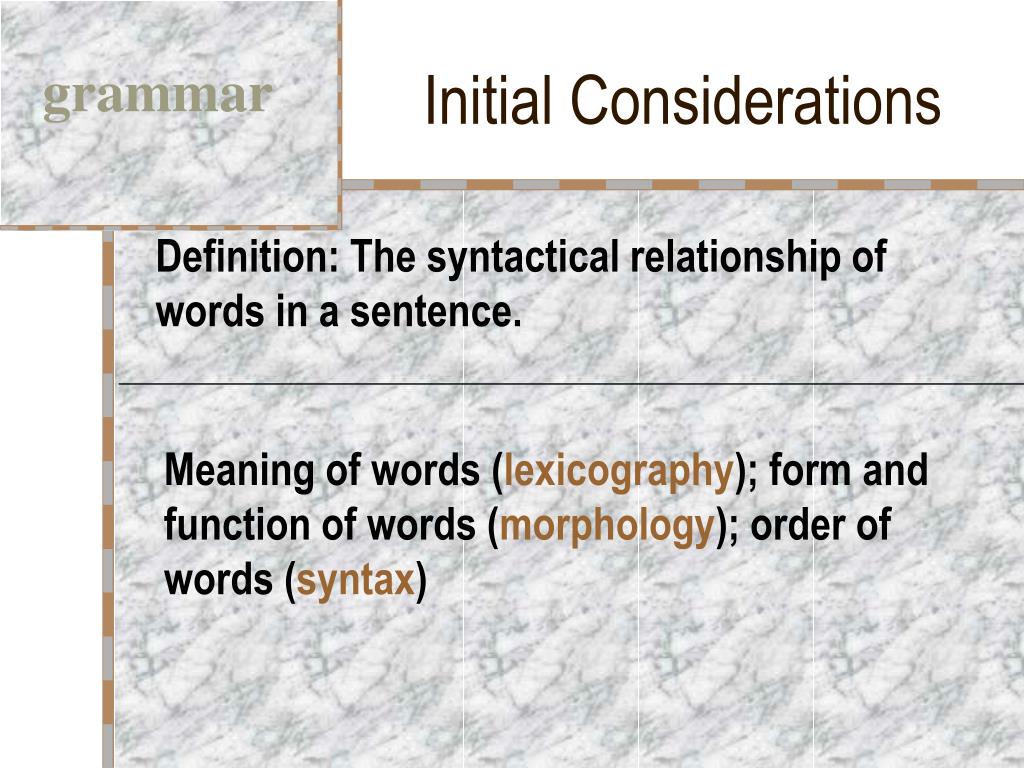 grammar

Initial Considerations

Definition: The syntactical relationship of words in a sentence.

Meaning of words (lexicography); form and function of words (morphology); order of words (syntax)